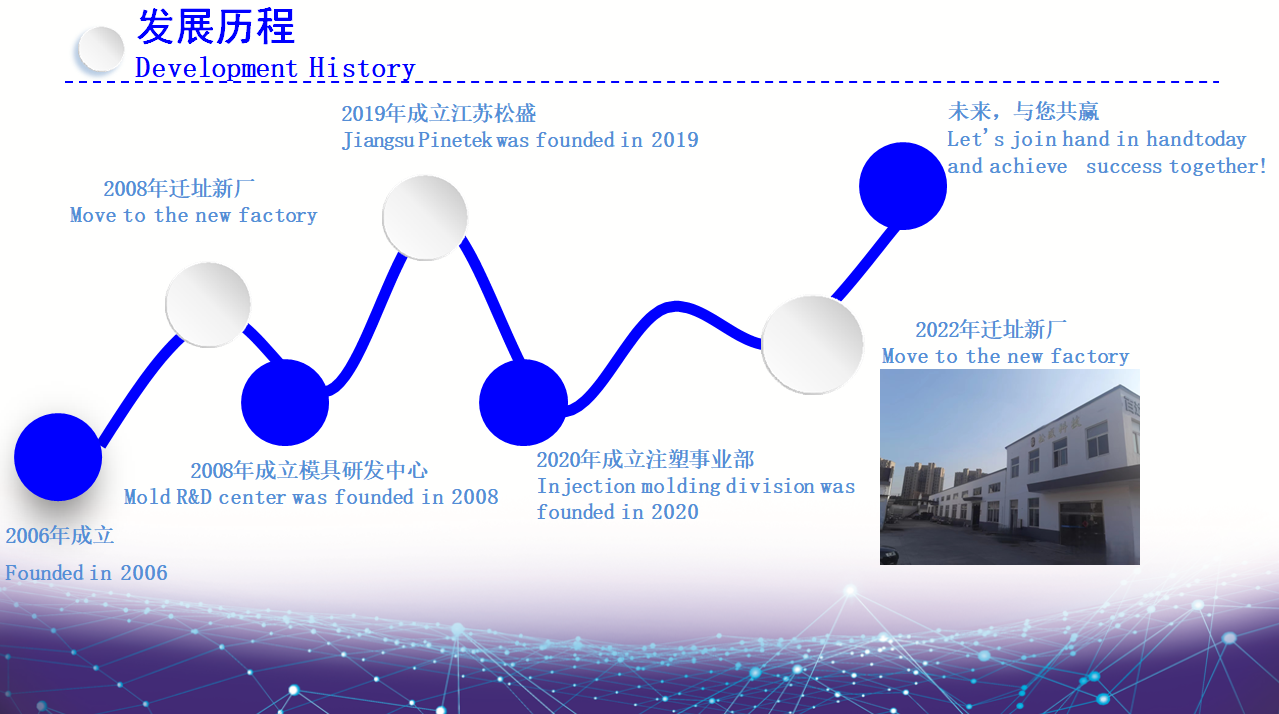 发展历程
Development History

2006年成立
Founded in 2006

2008年迁址新厂
Move to the new factory

2008年成立模具研发中心
Mold R&D center was founded in 2008

2019年成立江苏松盛
Jiangsu Pinetek was founded in 2019

2020年成立注塑事业部
Injection molding division was founded in 2020

2022年迁址新厂
Move to the new factory

未来，与您共赢
Let's join hand in handtoday and achieve success together!